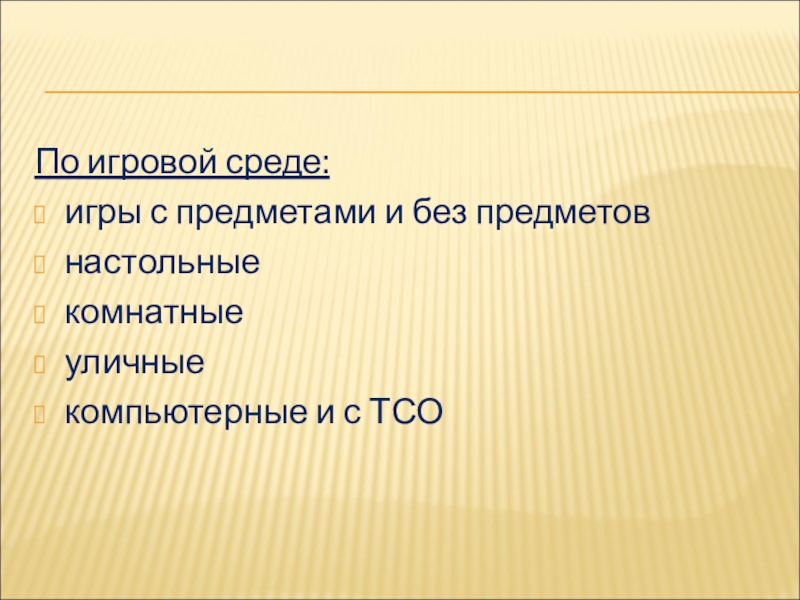 По игровой среде:
игры с предметами и без предметов
настольные
комнатные
уличные
компьютерные и с ТСО